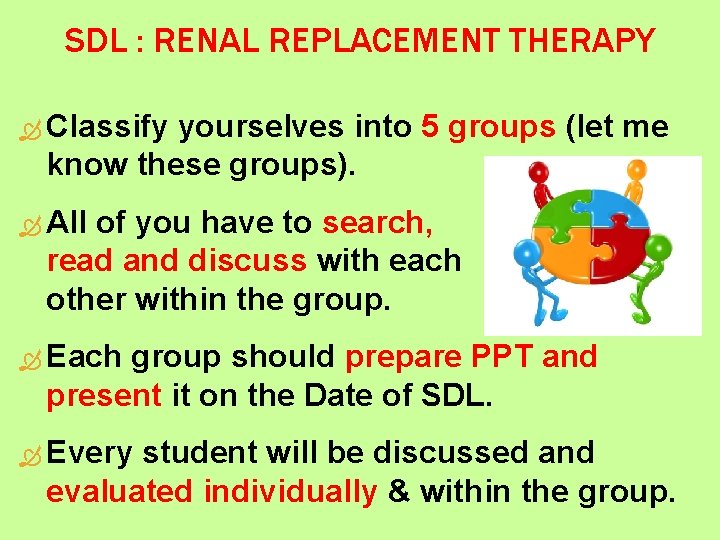 SDL : RENAL REPLACEMENT THERAPY

Classify yourselves into 5 groups (let me know these groups).

All of you have to search, read and discuss with each other within the group.

Each group should prepare PPT and present it on the Date of SDL.

Every student will be discussed and evaluated individually & within the group.